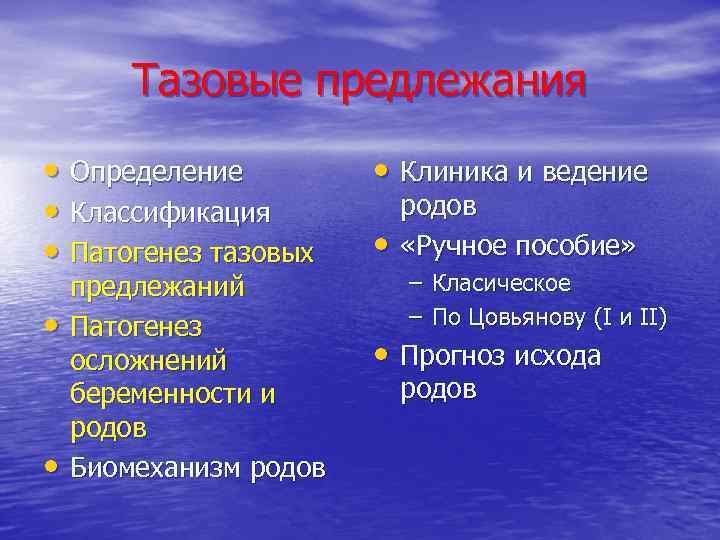 Тазовые предлежания

• Определение
• Классификация
• Патогенез тазовых предлежаний
• Патогенез осложнений беременности и родов
• Биомеханизм родов

• Клиника и ведение родов
• «Ручное пособие»
– Класическое
– По Цовьянову (I и II)
• Прогноз исхода родов